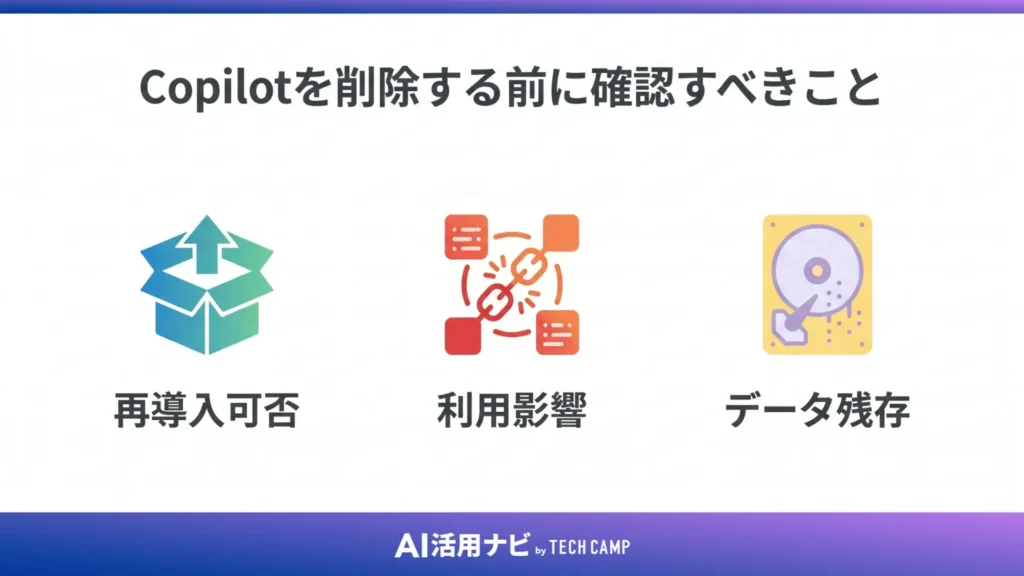 Copilotを削除する前に確認すべきこと

再導入可否

利用影響

データ残存

AI活用ナビ by TECH CAMP